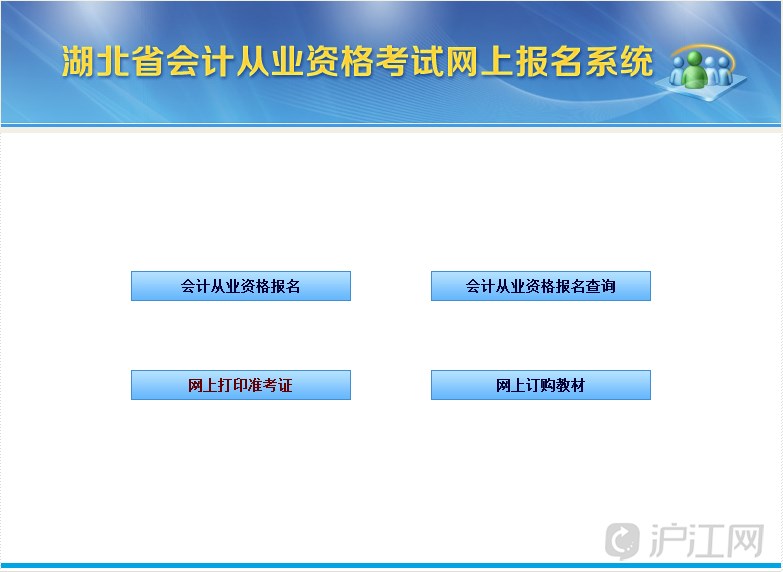 湖北省会计从业资格考试网上报名系统

会计从业资格报名

会计从业资格报名查询

网上打印准考证

网上订购教材

沪江网